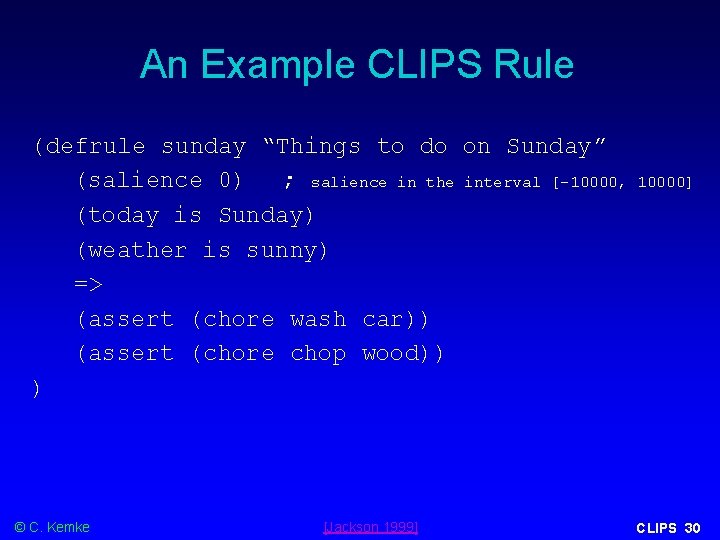 An Example CLIPS Rule

(defrule sunday “Things to do on Sunday”
(salience 0) ; salience in the interval [-10000, 10000]
(today is Sunday)
(weather is sunny)
=>
(assert (chore wash car))
(assert (chore chop wood))
)

© C. Kemke

[Jackson 1999]

CLIPS 30